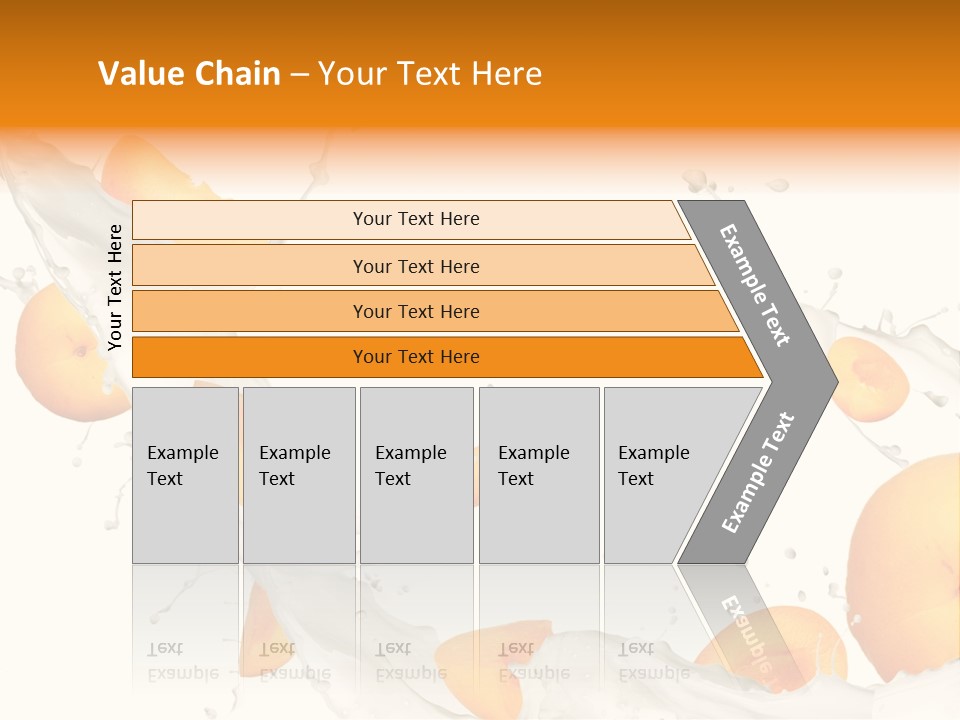 Value Chain – Your Text Here

Your Text Here

Your Text Here

Your Text Here

Your Text Here

Your Text Here

Example Text

Example Text

Example Text

Example Text

Example Text

Example Text

Example Text